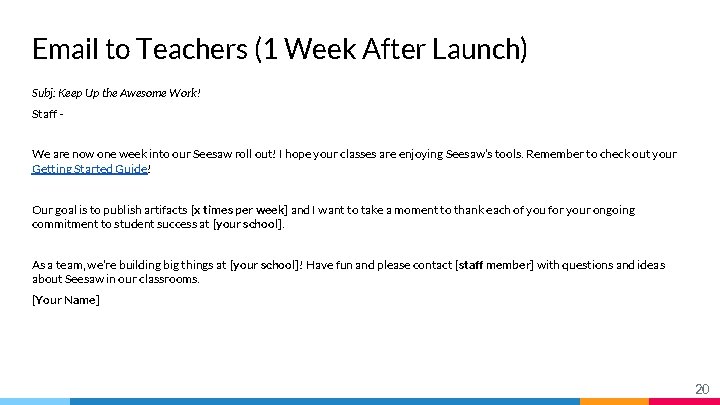 Email to Teachers (1 Week After Launch)

Subj: Keep Up the Awesome Work!

Staff -

We are now one week into our Seesaw roll out! I hope your classes are enjoying Seesaw's tools. Remember to check out your Getting Started Guide!

Our goal is to publish artifacts [x times per week] and I want to take a moment to thank each of you for your ongoing commitment to student success at [your school].

As a team, we're building big things at [your school]! Have fun and please contact [staff member] with questions and ideas about Seesaw in our classrooms.

[Your Name]

20